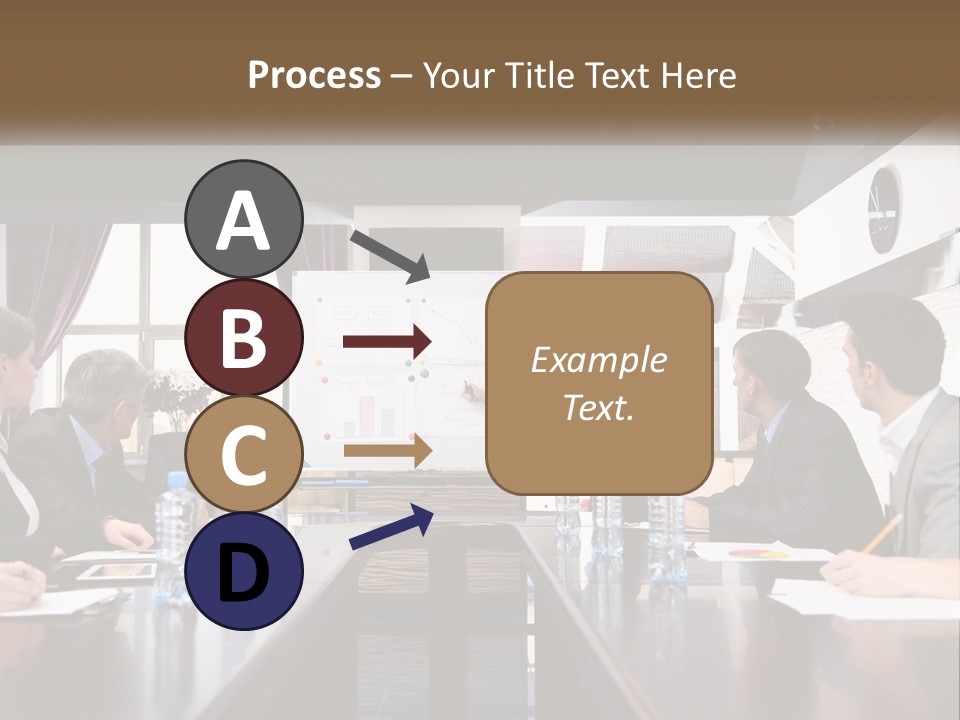 Process – Your Title Text Here

A

B

C

D

Example Text.